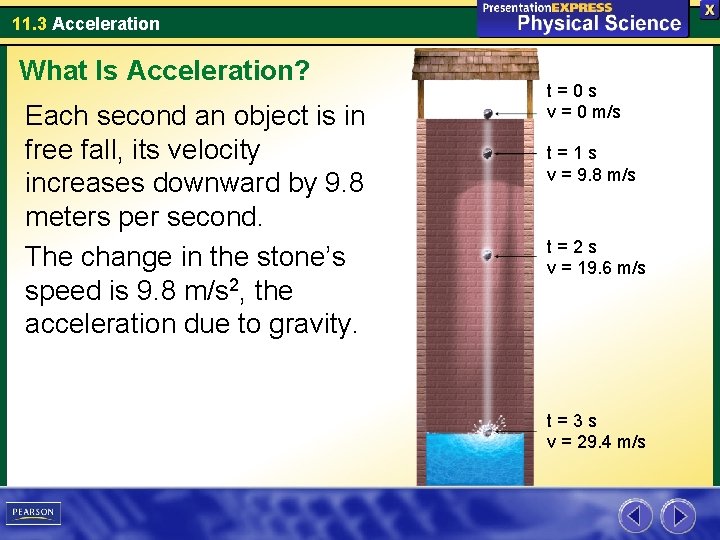 11.3 Acceleration

PresentationEXPRESS
Physical Science

X

What Is Acceleration?

Each second an object is in free fall, its velocity increases downward by 9.8 meters per second.

The change in the stone's speed is 9.8 m/s$^2$, the acceleration due to gravity.

t = 0 s
v = 0 m/s

t = 1 s
v = 9.8 m/s

t = 2 s
v = 19.6 m/s

t = 3 s
v = 29.4 m/s

PEARSON